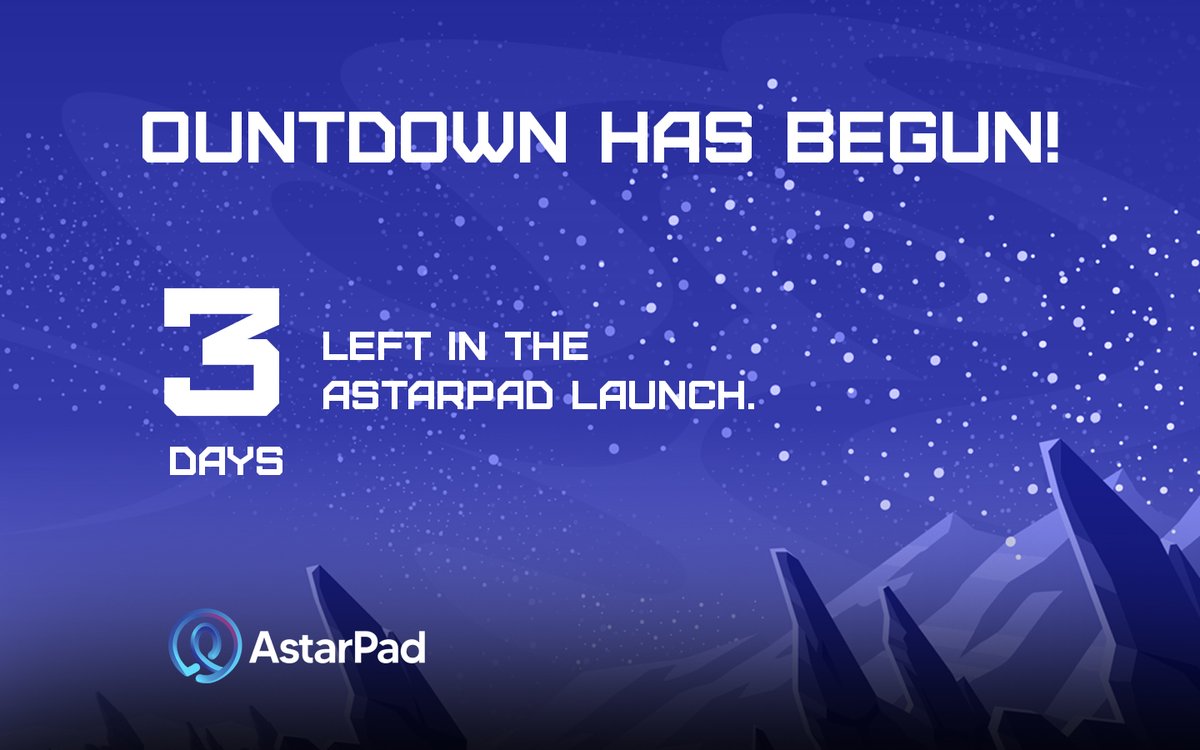 OUNTDOWN HAS BEGUN!

3
DAYS

LEFT IN THE ASTARPAD LAUNCH.

AstarPad